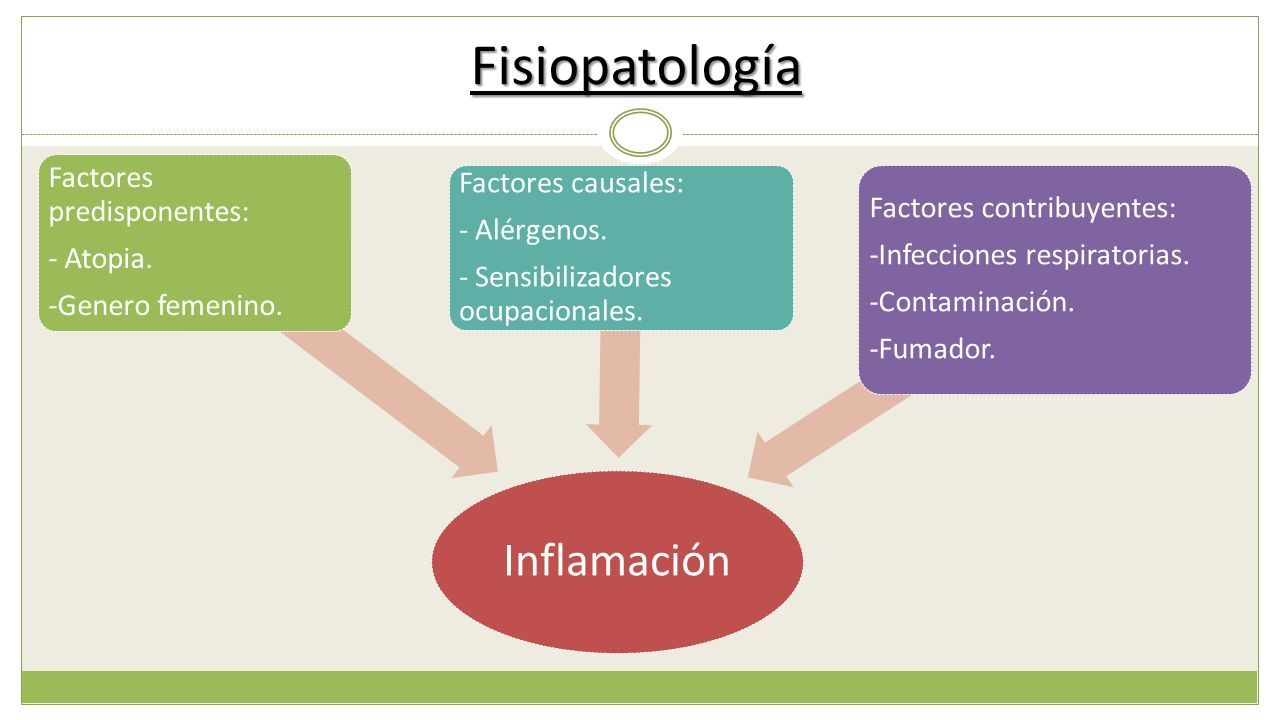 Fisiopatología

Factores predisponentes:

- Atopia.

-Genero femenino.

Factores causales:

- Alérgenos.

- Sensibilizadores ocupacionales.

Factores contribuyentes:

-Infecciones respiratorias.

-Contaminación.

-Fumador.

Inflamación